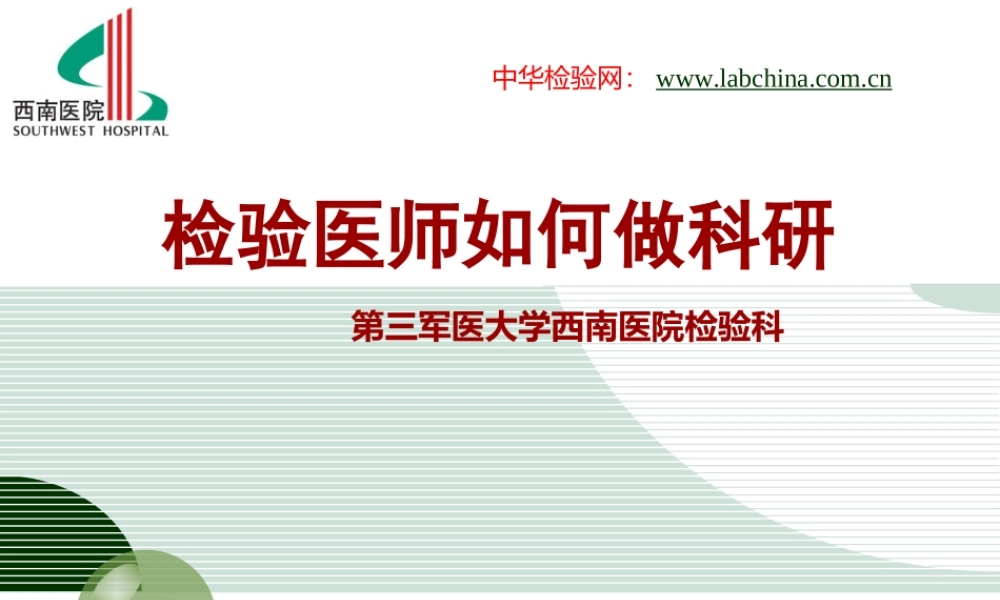 西南医院
SOUTHWEST HOSPITAL

中华检验网： www.labchina.com.cn

检验医师如何做科研

第三军医大学西南医院检验科